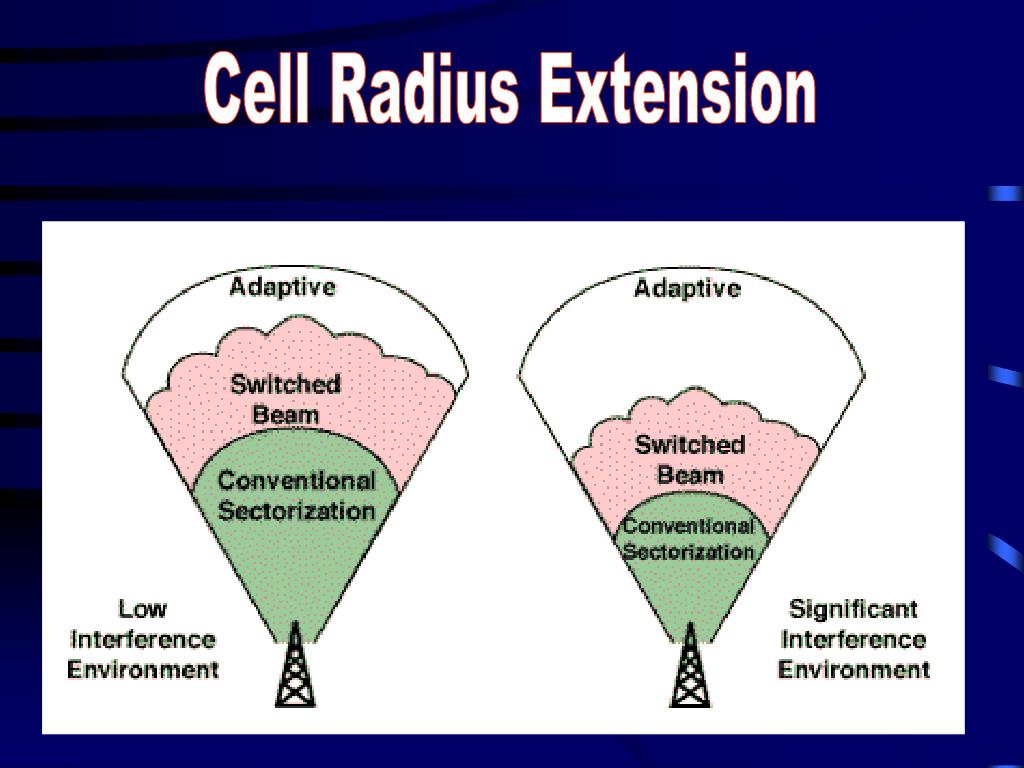 Cell Radius Extension

Adaptive

Switched Beam

Conventional Sectorization

Low Interference Environment

Adaptive

Switched Beam

Conventional Sectorization

Significant Interference Environment